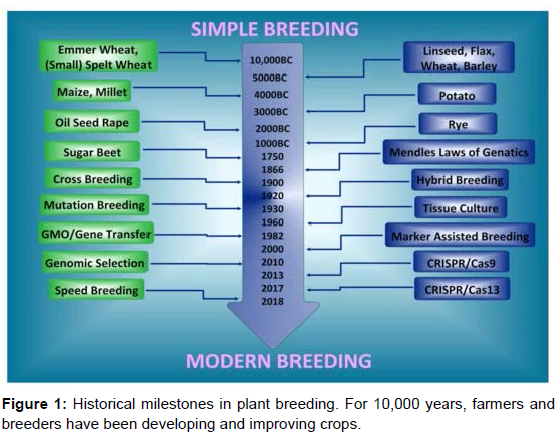 SIMPLE BREEDING

Emmer Wheat, (Small) Spelt Wheat

Maize, Millet

Oil Seed Rape

Sugar Beet

Cross Breeding

Mutation Breeding

GMO/Gene Transfer

Genomic Selection

Speed Breeding

10,000BC
5000BC
4000BC
3000BC
2000BC
1000BC
1750
1866
1900
1920
1930
1960
1982
2000
2010
2013
2017
2018

Linseed, Flax, Wheat, Barley

Potato

Rye

Mendles Laws of Genatics

Hybrid Breeding

Tissue Culture

Marker Assisted Breeding

CRISPR/Cas9

CRISPR/Cas13

MODERN BREEDING

**Figure 1:** Historical milestones in plant breeding. For 10,000 years, farmers and breeders have been developing and improving crops.